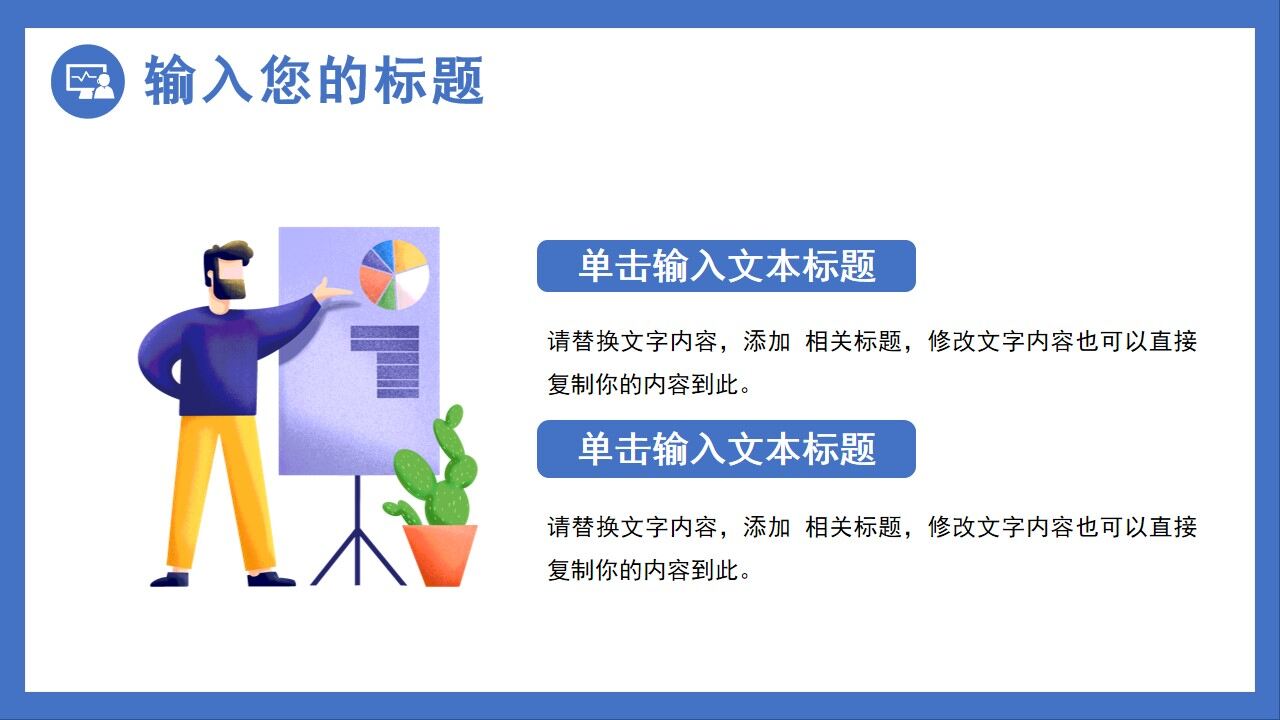 输入您的标题

单击输入文本标题

请替换文字内容，添加 相关标题，修改文字内容也可以直接复制你的内容到此。

单击输入文本标题

请替换文字内容，添加 相关标题，修改文字内容也可以直接复制你的内容到此。